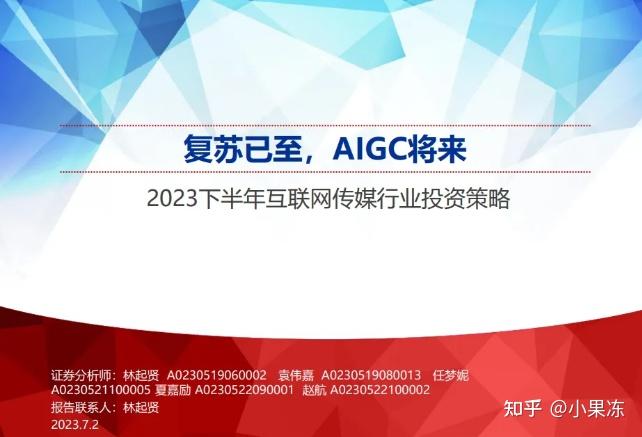 复苏已至，AIGC将来

2023下半年互联网传媒行业投资策略

证券分析师：林起贤 A0230519060002 袁伟嘉 A0230519080013 任梦妮 A0230521100005 夏嘉励 A0230522090001 赵航 A0230522100002
报告联系人：林起贤
2023.7.2

知乎 @小果冻